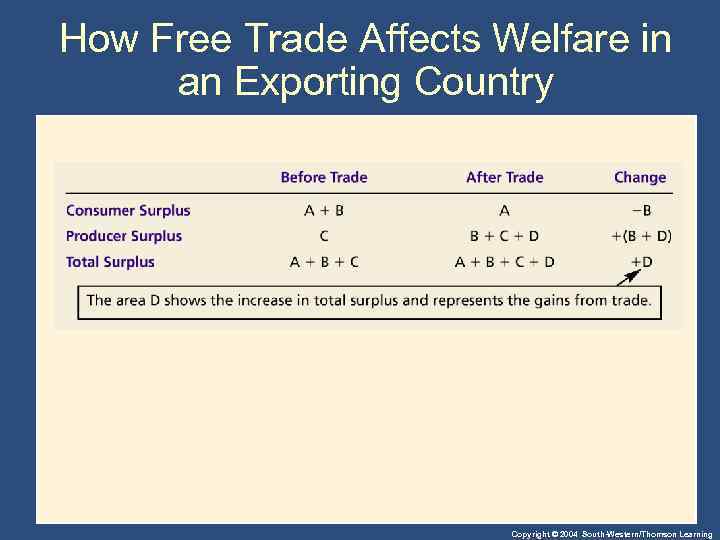 How Free Trade Affects Welfare in an Exporting Country

| | Before Trade | After Trade | Change |
|---|---|---|---|
| Consumer Surplus | A + B | A | −B |
| Producer Surplus | C | B + C + D | +(B + D) |
| Total Surplus | A + B + C | A + B + C + D | +D |

The area D shows the increase in total surplus and represents the gains from trade.

Copyright © 2004 South-Western/Thomson Learning